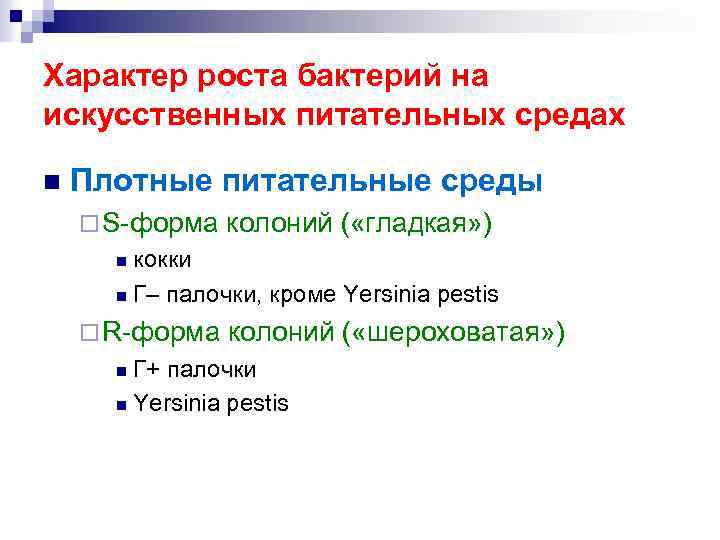 Характер роста бактерий на искусственных питательных средах

Плотные питательные среды

S-форма колоний («гладкая»)

кокки

Г– палочки, кроме Yersinia pestis

R-форма колоний («шероховатая»)

Г+ палочки

Yersinia pestis